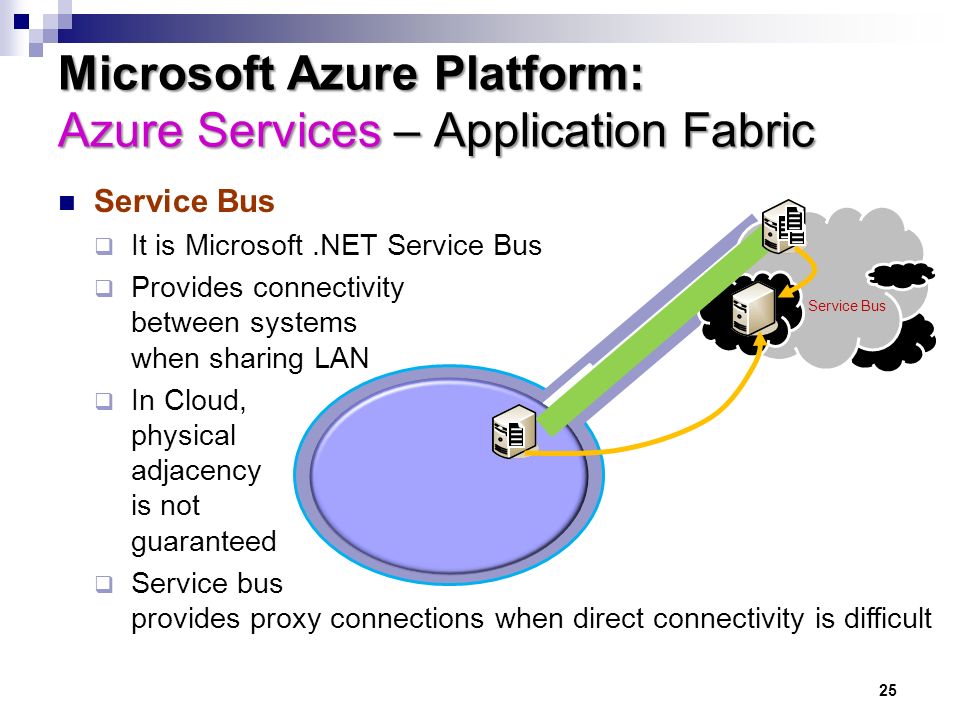 Microsoft Azure Platform:
Azure Services – Application Fabric

Service Bus

It is Microsoft .NET Service Bus

Provides connectivity between systems when sharing LAN

In Cloud, physical adjacency is not guaranteed

Service bus provides proxy connections when direct connectivity is difficult

Service Bus

25